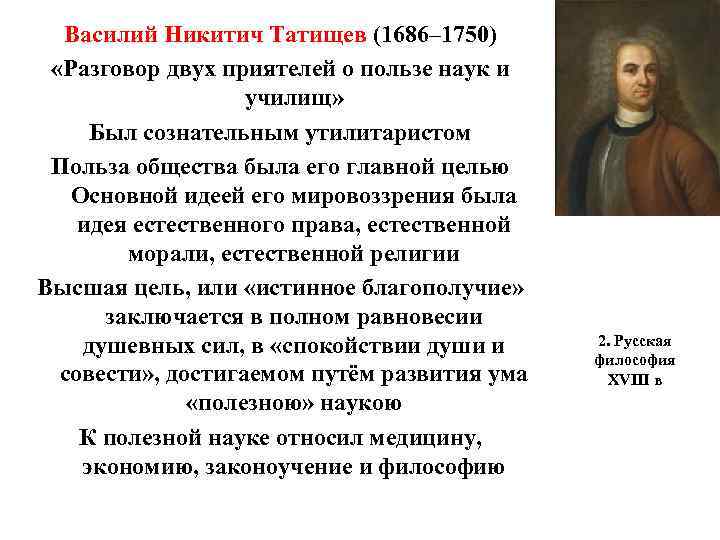 Василий Никитич Татищев (1686–1750)

«Разговор двух приятелей о пользе наук и училищ»

Был сознательным утилитаристом

Польза общества была его главной целью

Основной идеей его мировоззрения была идея естественного права, естественной морали, естественной религии

Высшая цель, или «истинное благополучие» заключается в полном равновесии душевных сил, в «спокойствии души и совести», достигаемом путём развития ума «полезною» наукою

К полезной науке относил медицину, экономию, законоучение и философию

2. Русская философия XVIII в